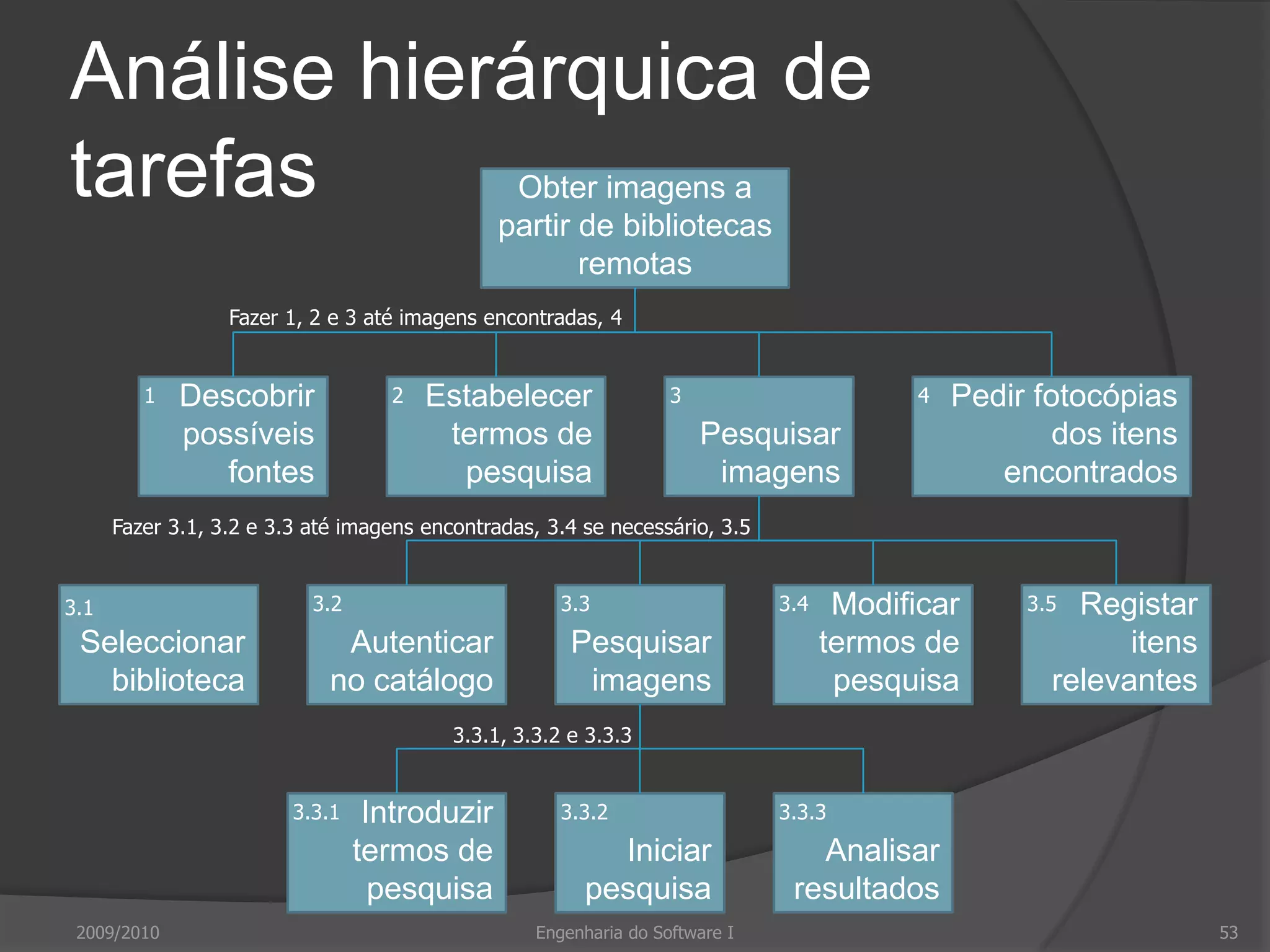 Análise hierárquica de tarefas

Obter imagens a partir de bibliotecas remotas

Fazer 1, 2 e 3 até imagens encontradas, 4

1 Descobrir possíveis fontes

2 Estabelecer termos de pesquisa

3 Pesquisar imagens

4 Pedir fotocópias dos itens encontrados

Fazer 3.1, 3.2 e 3.3 até imagens encontradas, 3.4 se necessário, 3.5

3.1 Seleccionar biblioteca

3.2 Autenticar no catálogo

3.3 Pesquisar imagens

3.4 Modificar termos de pesquisa

3.5 Registar itens relevantes

3.3.1, 3.3.2 e 3.3.3

3.3.1 Introduzir termos de pesquisa

3.3.2 Iniciar pesquisa

3.3.3 Analisar resultados

2009/2010 Engenharia do Software I 53